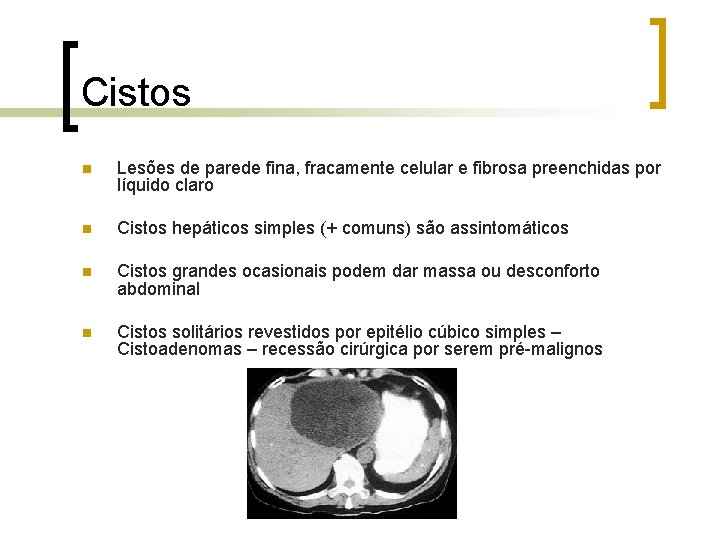 Cistos

Lesões de parede fina, fracamente celular e fibrosa preenchidas por líquido claro

Cistos hepáticos simples (+ comuns) são assintomáticos

Cistos grandes ocasionais podem dar massa ou desconforto abdominal

Cistos solitários revestidos por epitélio cúbico simples – Cistoadenomas – recessão cirúrgica por serem pré-malignos